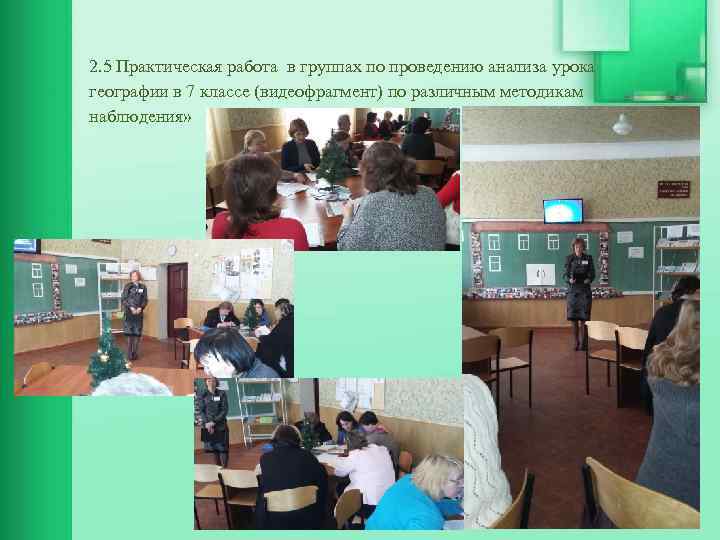 2.5 Практическая работа в группах по проведению анализа урока географии в 7 классе (видеофрагмент) по различным методикам наблюдения»